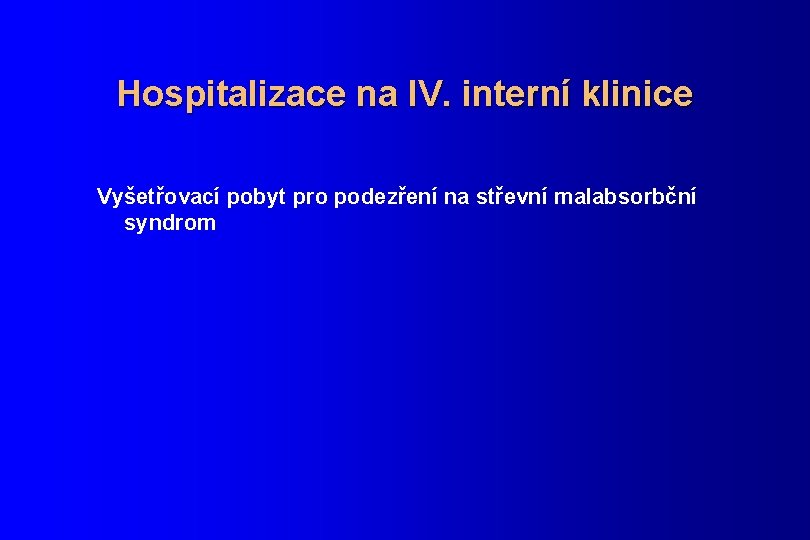 Hospitalizace na IV. interní klinice

Vyšetřovací pobyt pro podezření na střevní malabsorbční syndrom